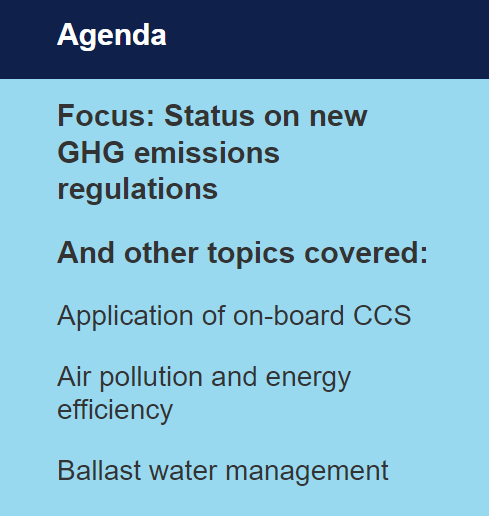 Agenda

Focus: Status on new GHG emissions regulations

And other topics covered:

Application of on-board CCS

Air pollution and energy efficiency

Ballast water management